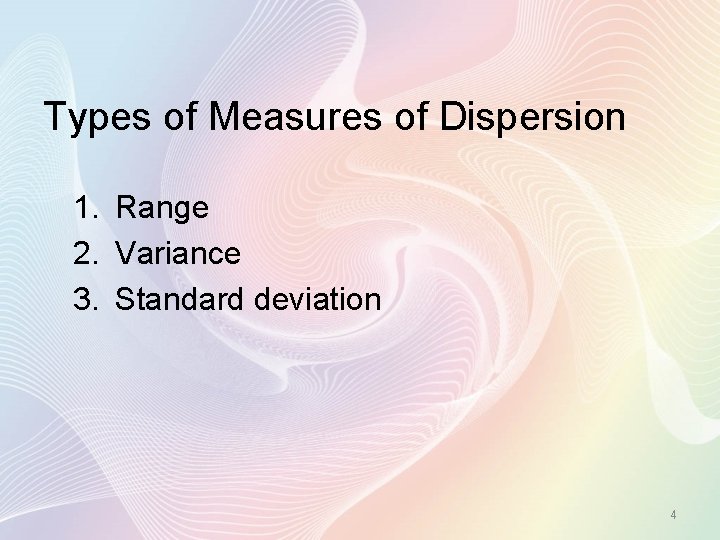 Types of Measures of Dispersion

1. Range
2. Variance
3. Standard deviation

4